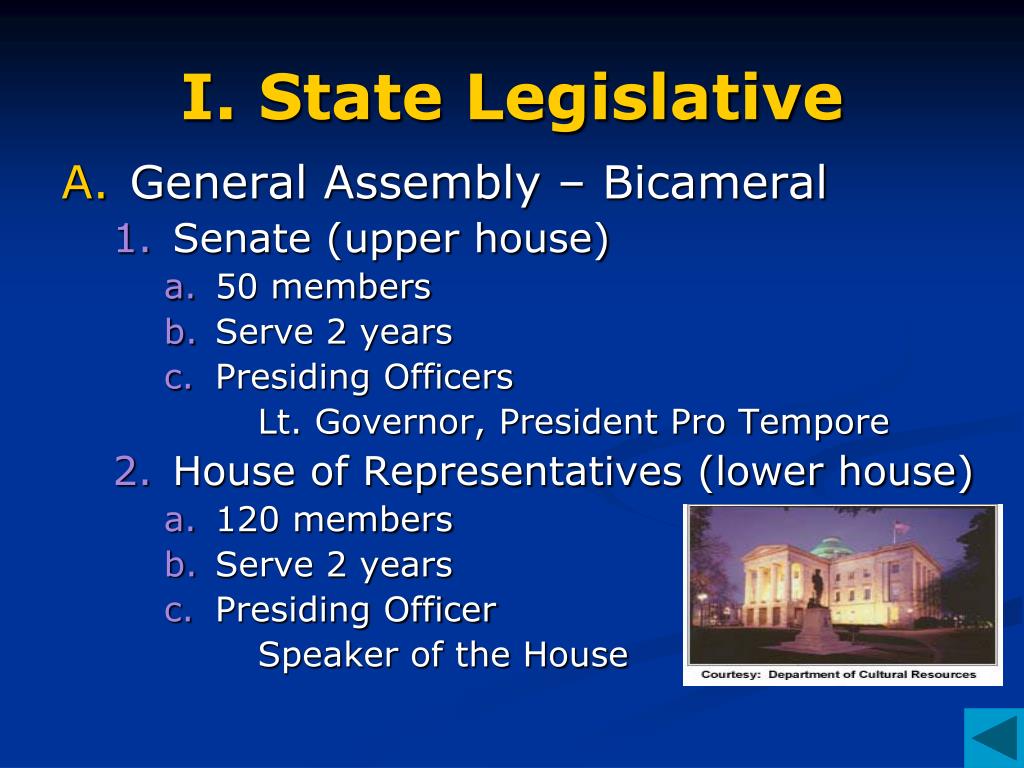 I. State Legislative

A. General Assembly – Bicameral

1. Senate (upper house)

a. 50 members

b. Serve 2 years

c. Presiding Officers

Lt. Governor, President Pro Tempore

2. House of Representatives (lower house)

a. 120 members

b. Serve 2 years

c. Presiding Officer

Speaker of the House

Courtesy: Department of Cultural Resources